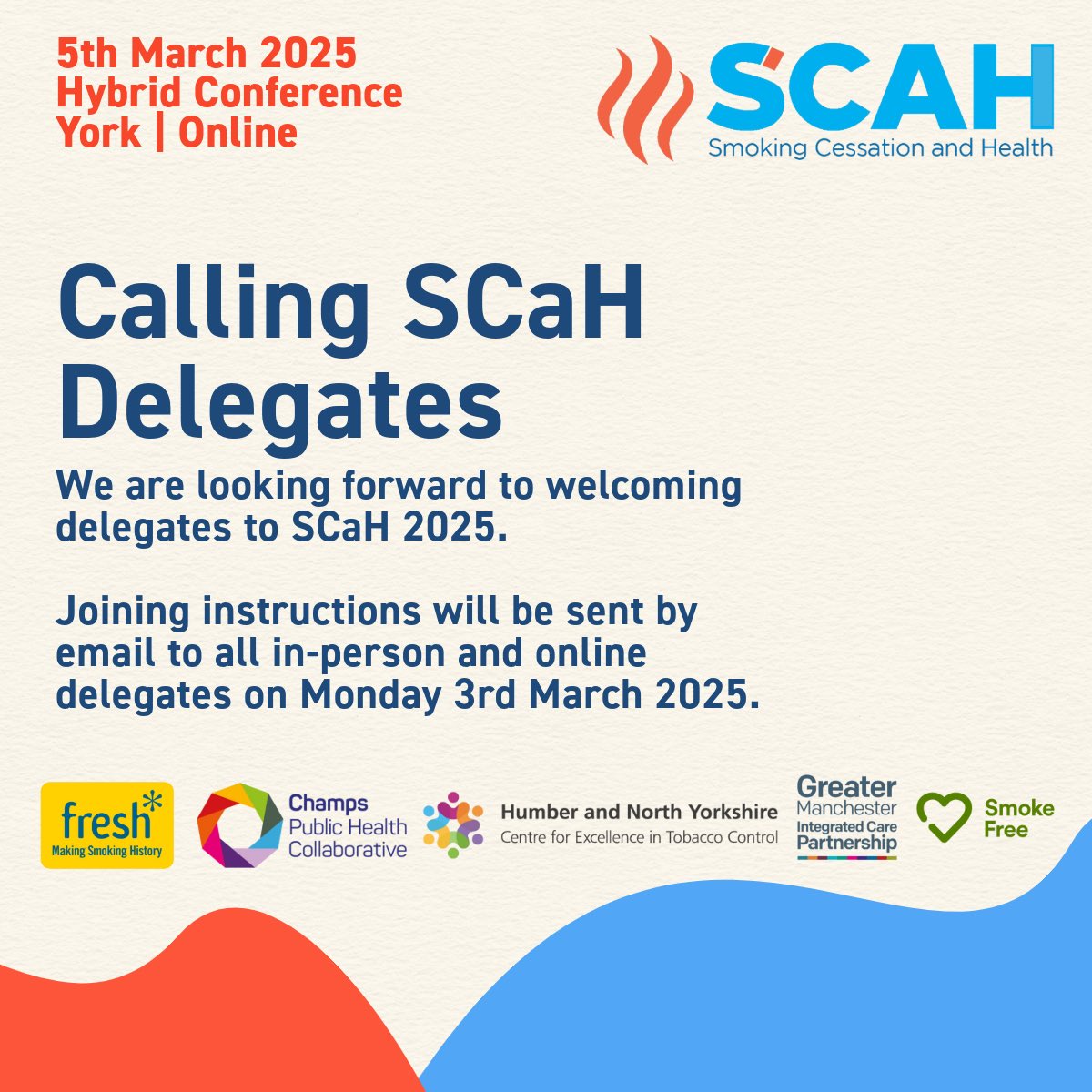 5th March 2025
Hybrid Conference
York | Online

SCAH
Smoking Cessation and Health

Calling SCaH Delegates

We are looking forward to welcoming delegates to SCaH 2025.

Joining instructions will be sent by email to all in-person and online delegates on Monday 3rd March 2025.

fresh*
Making Smoking History

Champs
Public Health
Collaborative

Humber and North Yorkshire
Centre for Excellence in Tobacco Control

Greater
Manchester
Integrated Care
Partnership

Smoke
Free